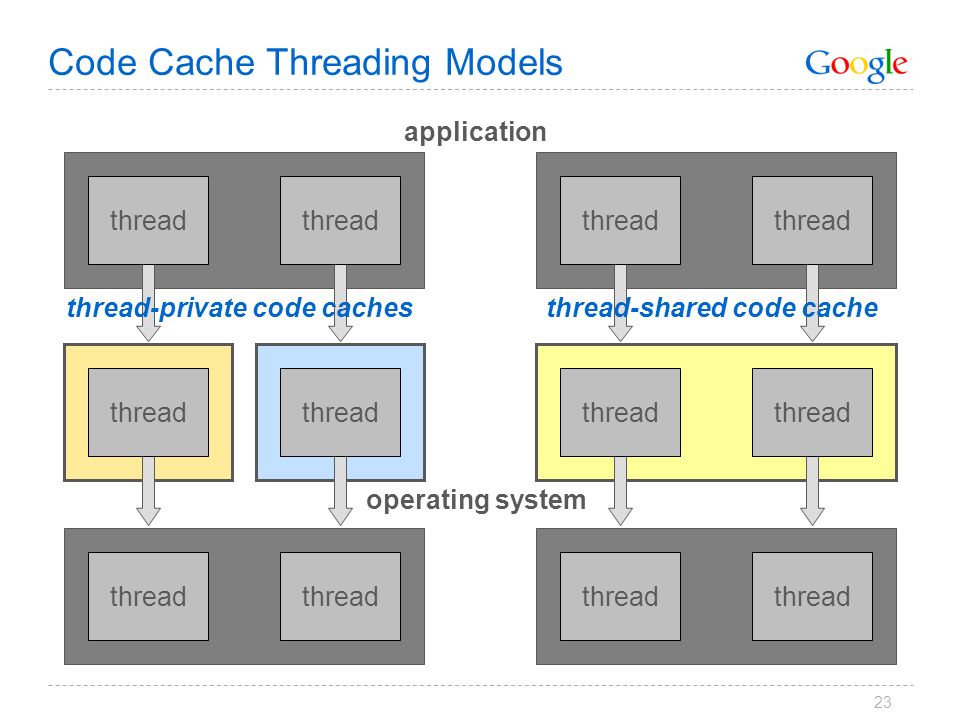 Code Cache Threading Models

Google

application

thread thread

thread thread

thread-private code caches

thread-shared code cache

thread

thread

thread thread

operating system

thread thread

thread thread

23